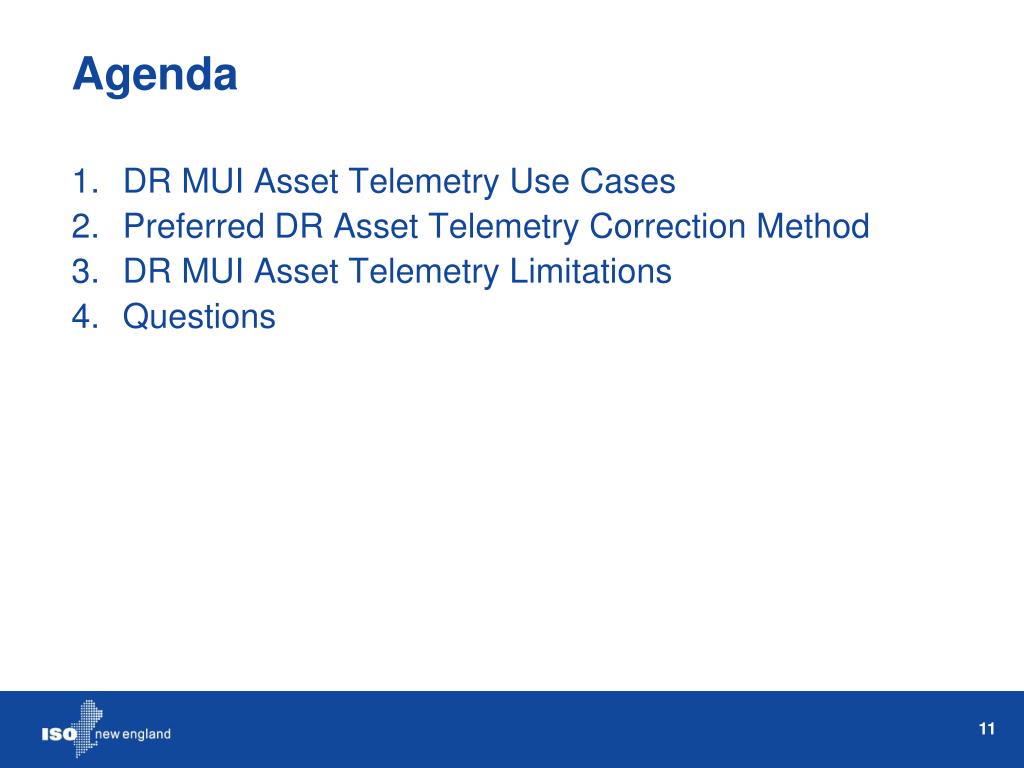 Agenda

1. DR MUI Asset Telemetry Use Cases
2. Preferred DR Asset Telemetry Correction Method
3. DR MUI Asset Telemetry Limitations
4. Questions

ISO new england

11